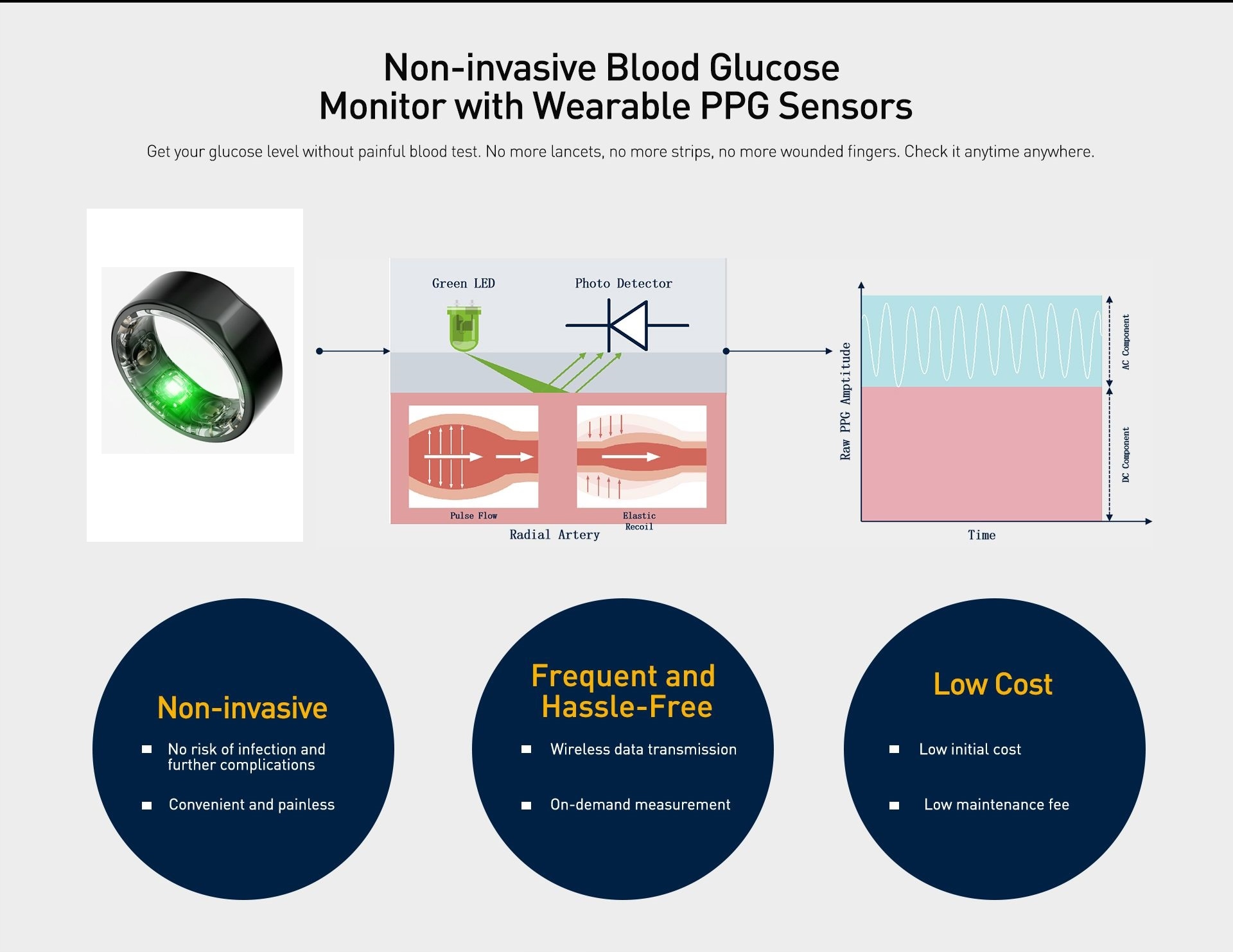 Non-invasive Blood Glucose Monitor with Wearable PPG Sensors

Get your glucose level without painful blood test. No more lancets, no more strips, no more wounded fingers. Check it anytime anywhere.

Green LED

Photo Detector

Pulse Flow

Elastic Recoil

Radial Artery

Raw PPG Amptitude

AC Component

DC Component

Time

Non-invasive

No risk of infection and further complications

Convenient and painless

Frequent and Hassle-Free

Wireless data transmission

On-demand measurement

Low Cost

Low initial cost

Low maintenance fee